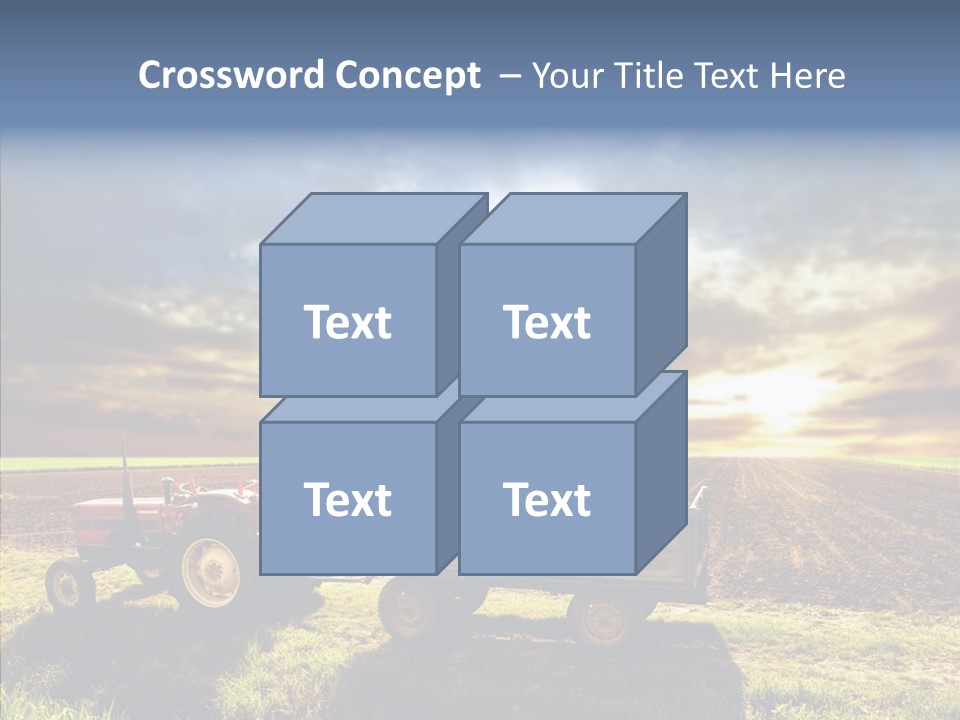 Crossword Concept – Your Title Text Here

Text

Text

Text

Text